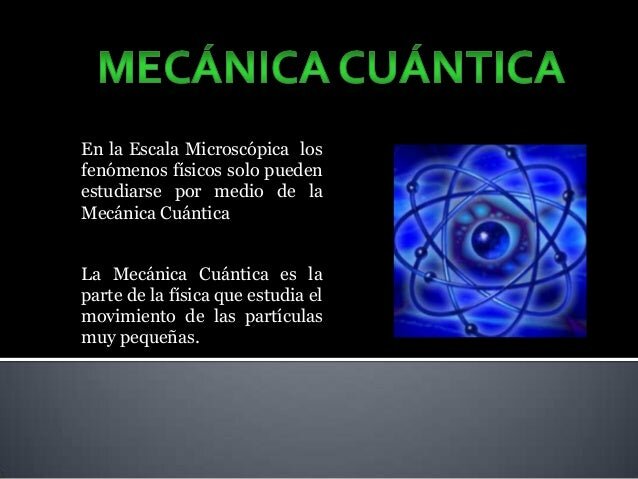 MECÁNICA CUÁNTICA

En la Escala Microscópica los fenómenos físicos solo pueden estudiarse por medio de la Mecánica Cuántica

La Mecánica Cuántica es la parte de la física que estudia el movimiento de las partículas muy pequeñas.